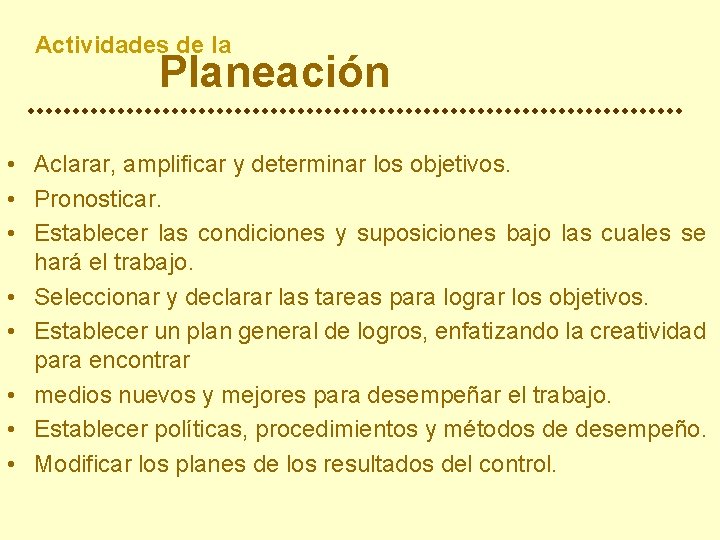 Actividades de la
Planeación

• Aclarar, amplificar y determinar los objetivos.
• Pronosticar.
• Establecer las condiciones y suposiciones bajo las cuales se hará el trabajo.
• Seleccionar y declarar las tareas para lograr los objetivos.
• Establecer un plan general de logros, enfatizando la creatividad para encontrar
• medios nuevos y mejores para desempeñar el trabajo.
• Establecer políticas, procedimientos y métodos de desempeño.
• Modificar los planes de los resultados del control.